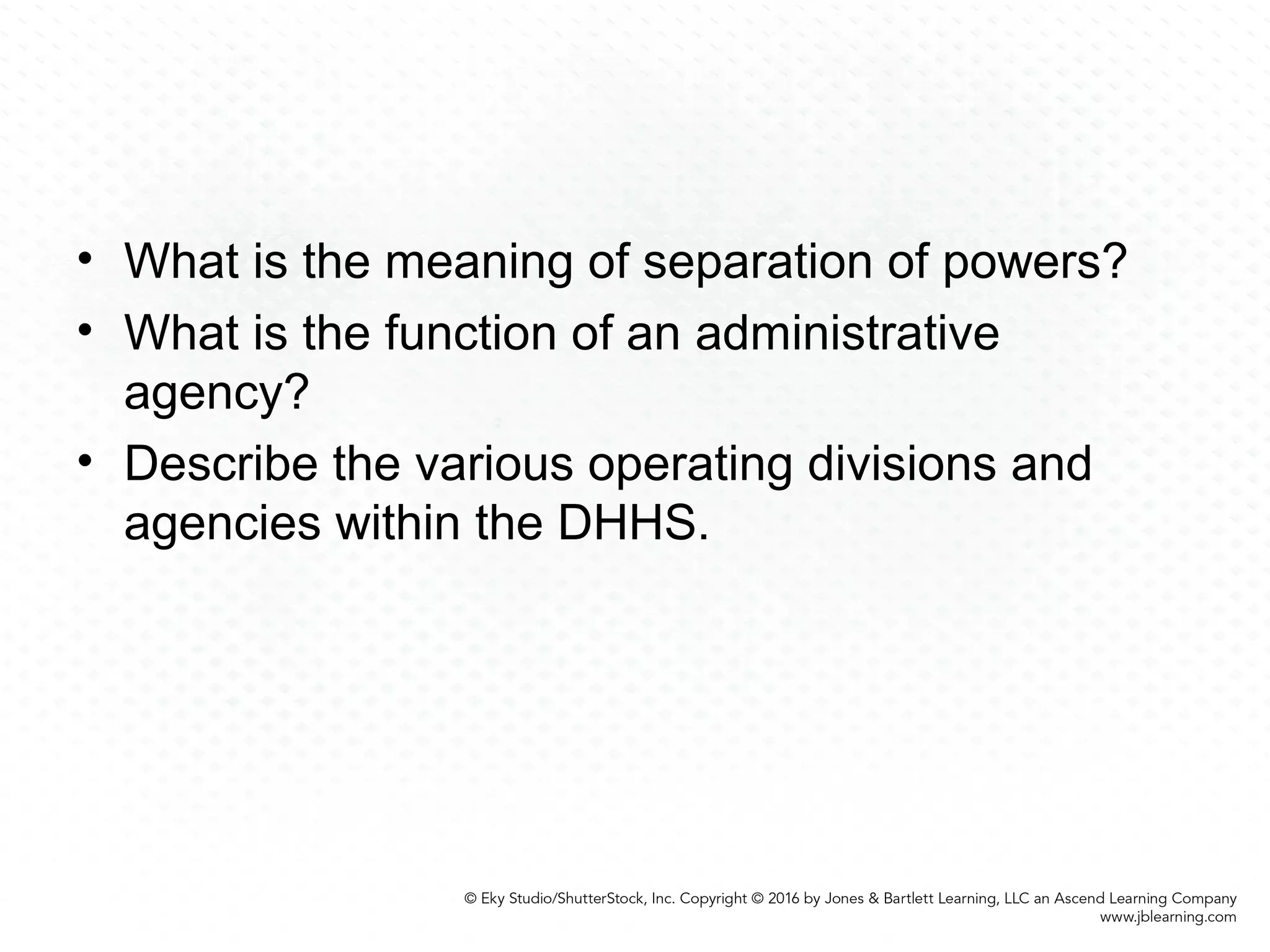 • What is the meaning of separation of powers?
• What is the function of an administrative agency?
• Describe the various operating divisions and agencies within the DHHS.

© Eky Studio/ShutterStock, Inc. Copyright © 2016 by Jones & Bartlett Learning, LLC an Ascend Learning Company
www.jblearning.com